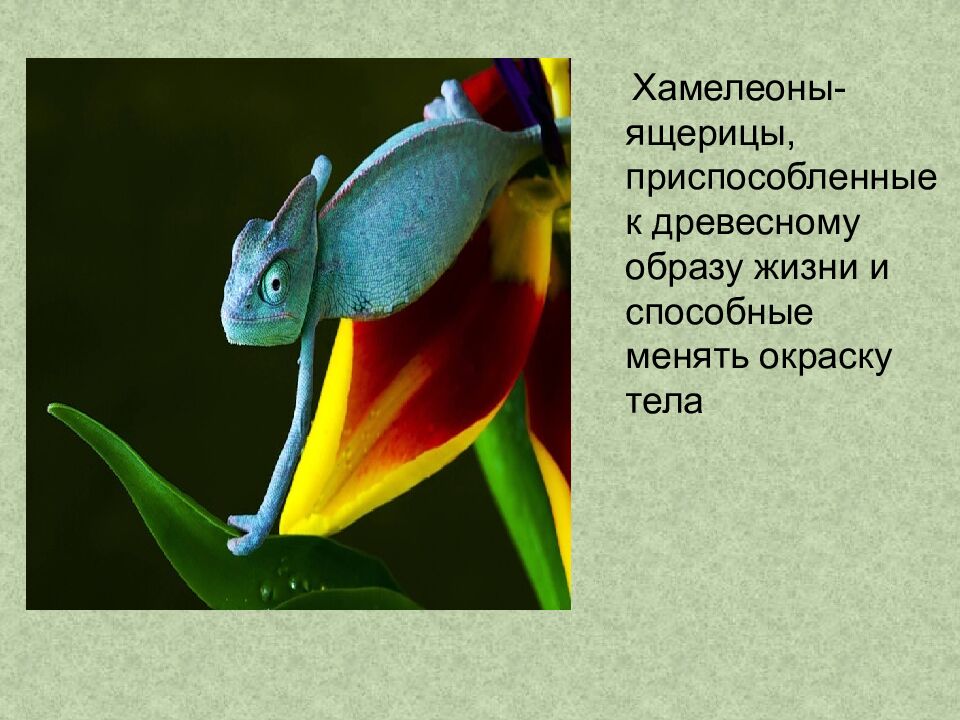 Хамелеоны-ящерицы, приспособленные к древесному образу жизни и способные менять окраску тела